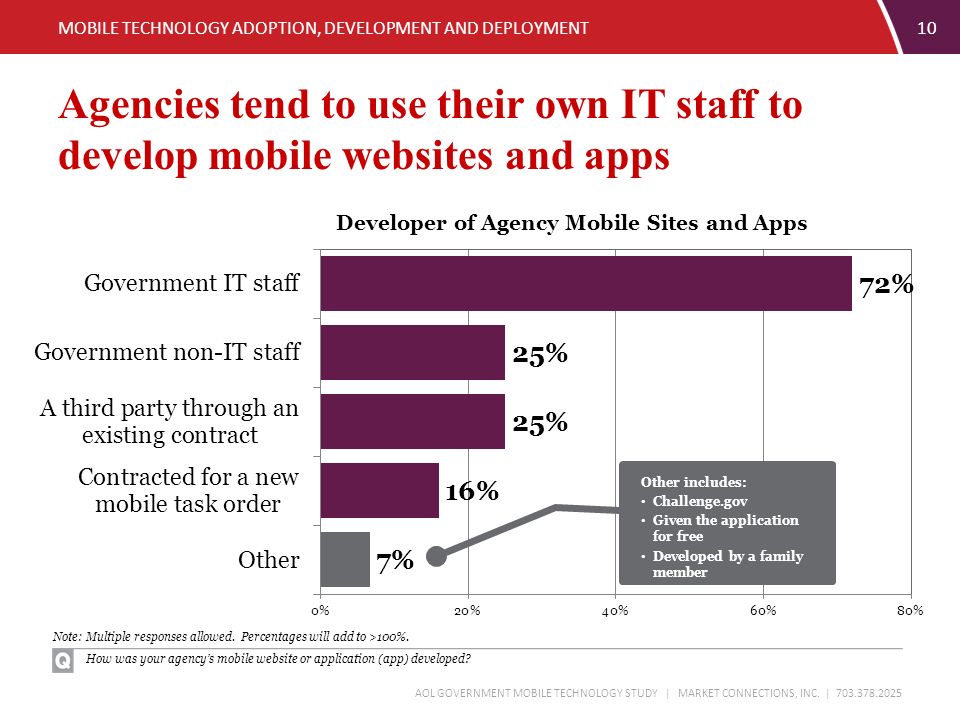 MOBILE TECHNOLOGY ADOPTION, DEVELOPMENT AND DEPLOYMENT

10

Agencies tend to use their own IT staff to develop mobile websites and apps

Developer of Agency Mobile Sites and Apps

Government IT staff 72%

Government non-IT staff 25%

A third party through an existing contract 25%

Contracted for a new mobile task order 16%

Other 7%

Other includes:
• Challenge.gov
• Given the application for free
• Developed by a family member

0% 20% 40% 60% 80%

Note: Multiple responses allowed. Percentages will add to >100%.

Q How was your agency's mobile website or application (app) developed?

AOL GOVERNMENT MOBILE TECHNOLOGY STUDY | MARKET CONNECTIONS, INC. | 703.378.2025